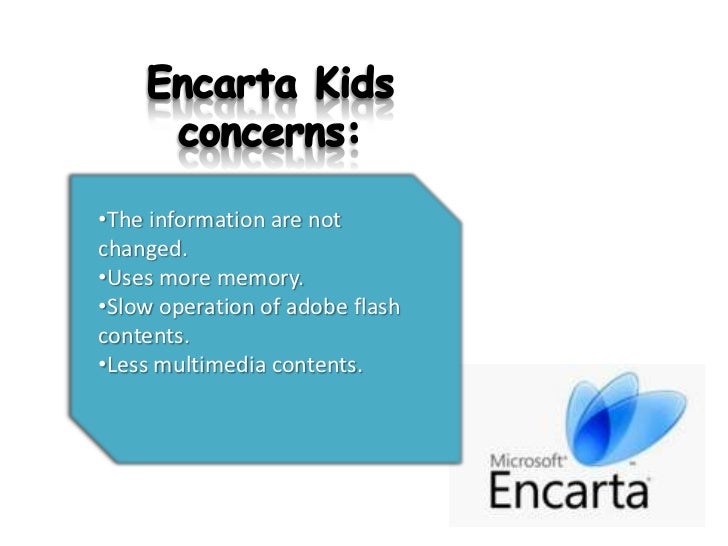 Encarta Kids concerns:

•The information are not changed.
•Uses more memory.
•Slow operation of adobe flash contents.
•Less multimedia contents.

Microsoft Encarta